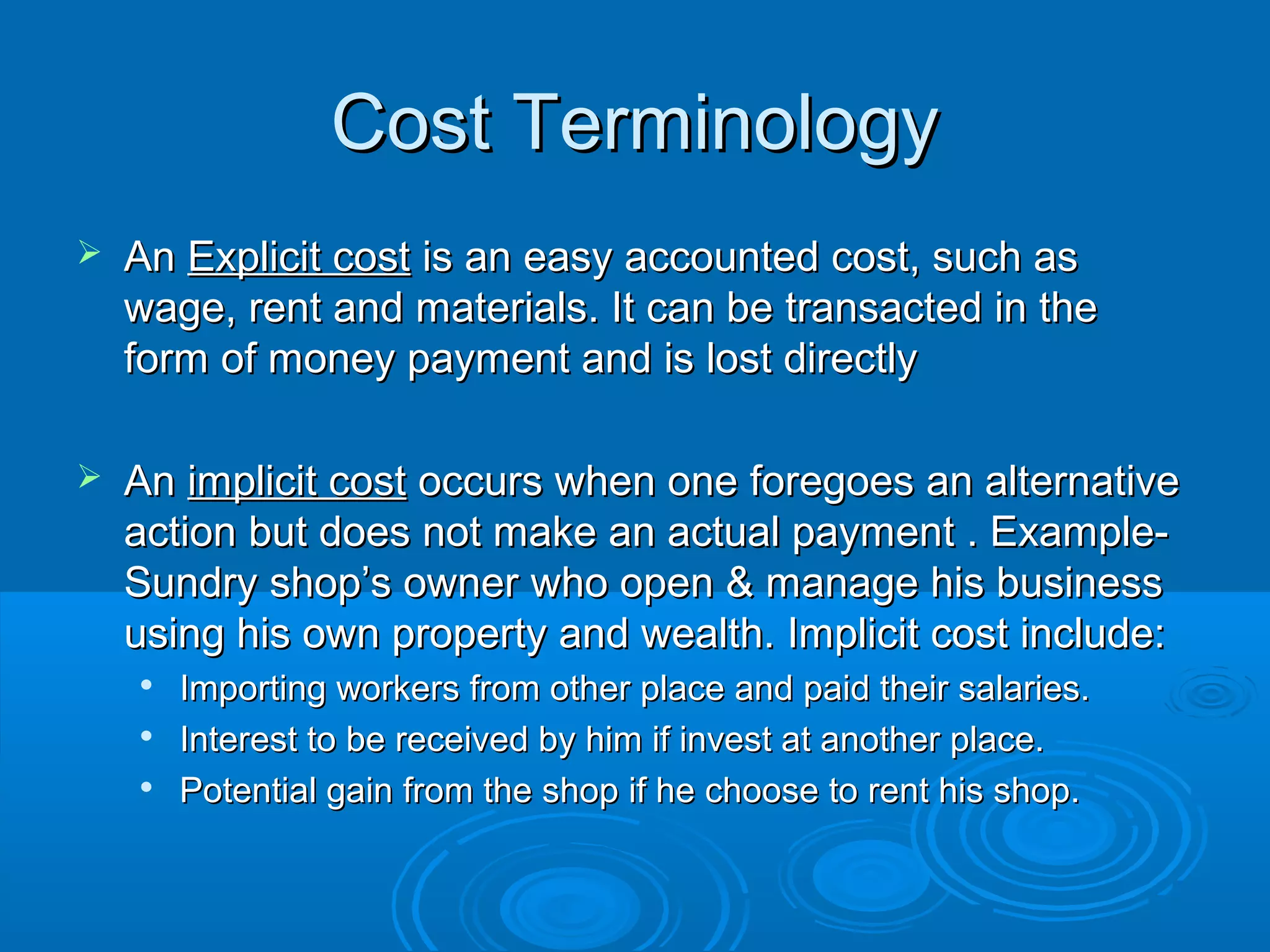 Cost Terminology

➢ An Explicit cost is an easy accounted cost, such as wage, rent and materials. It can be transacted in the form of money payment and is lost directly

➢ An implicit cost occurs when one foregoes an alternative action but does not make an actual payment . Example- Sundry shop's owner who open & manage his business using his own property and wealth. Implicit cost include:
• Importing workers from other place and paid their salaries.
• Interest to be received by him if invest at another place.
• Potential gain from the shop if he choose to rent his shop.